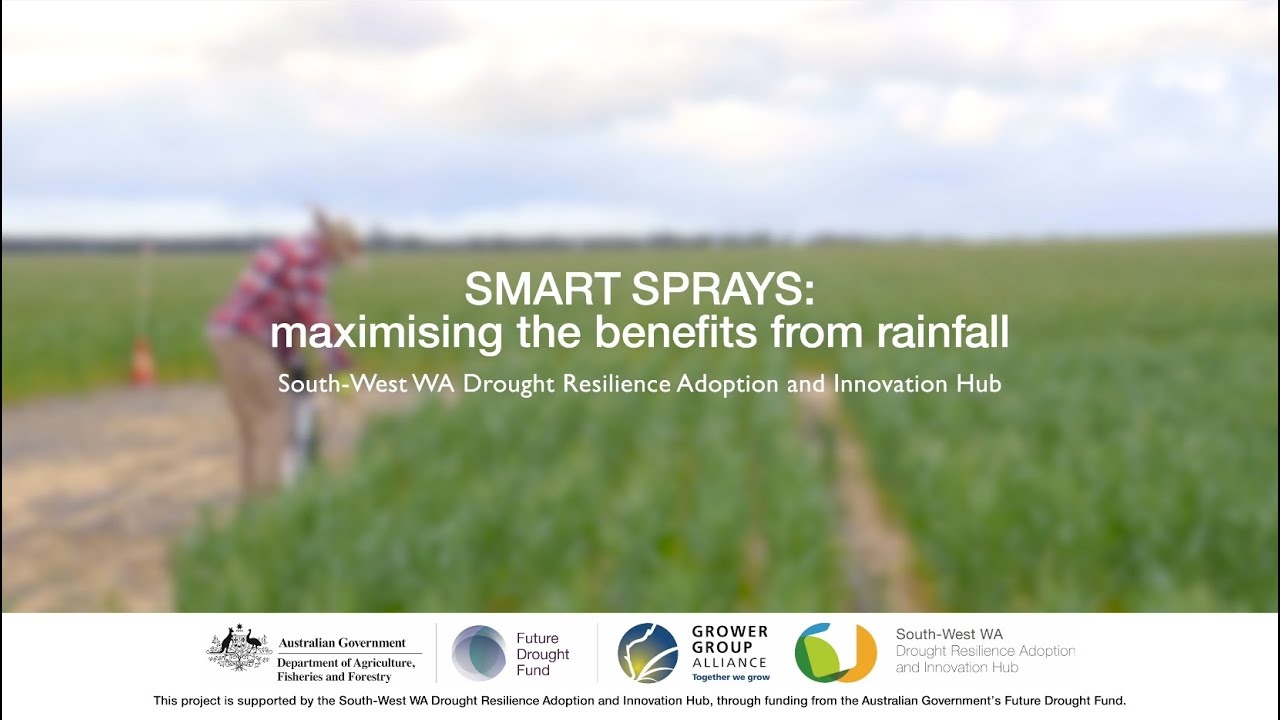 SMART SPRAYS:
maximising the benefits from rainfall

South-West WA Drought Resilience Adoption and Innovation Hub

Australian Government
Department of Agriculture, Fisheries and Forestry

Future Drought Fund

GROWER GROUP ALLIANCE
Together we grow

South-West WA
Drought Resilience Adoption and Innovation Hub

This project is supported by the South-West WA Drought Resilience Adoption and Innovation Hub, through funding from the Australian Government's Future Drought Fund.